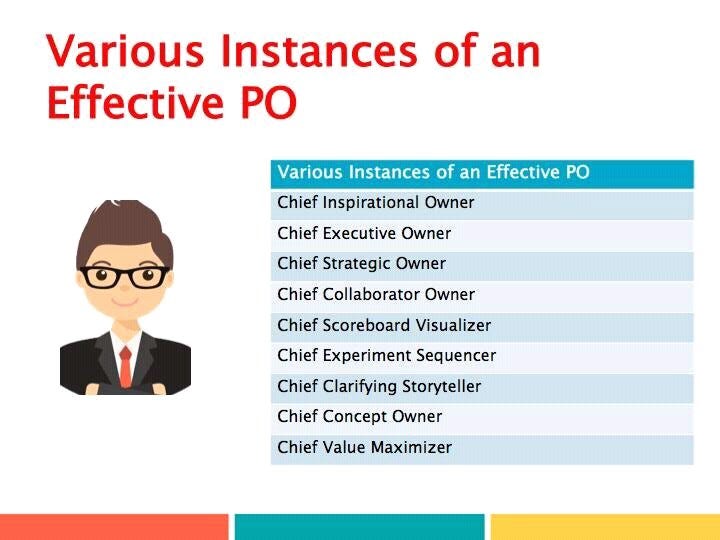 Various Instances of an Effective PO

| Various Instances of an Effective PO |
|---|
| Chief Inspirational Owner |
| Chief Executive Owner |
| Chief Strategic Owner |
| Chief Collaborator Owner |
| Chief Scoreboard Visualizer |
| Chief Experiment Sequencer |
| Chief Clarifying Storyteller |
| Chief Concept Owner |
| Chief Value Maximizer |